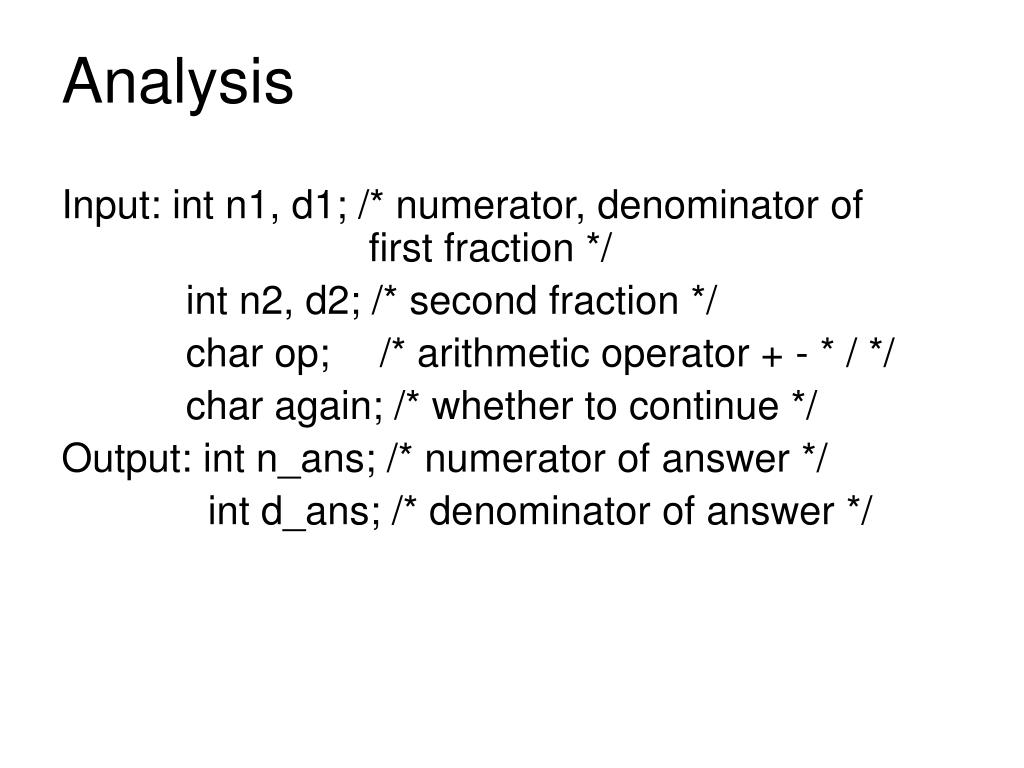 Analysis

Input: int n1, d1; /* numerator, denominator of first fraction */
int n2, d2; /* second fraction */
char op; /* arithmetic operator + - * / */
char again; /* whether to continue */
Output: int n_ans; /* numerator of answer */
int d_ans; /* denominator of answer */